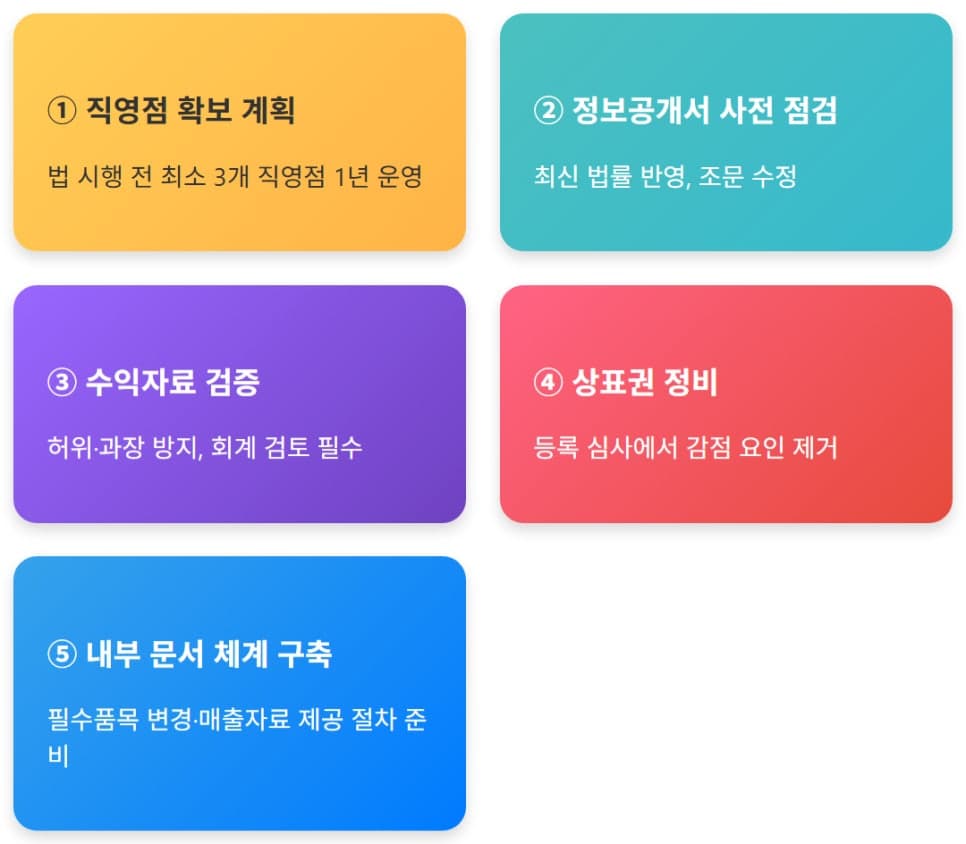 ① 직영점 확보 계획

법 시행 전 최소 3개 직영점 1년 운영

② 정보공개서 사전 점검

최신 법률 반영, 조문 수정

③ 수익자료 검증

허위·과장 방지, 회계 검토 필수

④ 상표권 정비

등록 심사에서 감점 요인 제거

⑤ 내부 문서 체계 구축

필수품목 변경·매출자료 제공 절차 준비